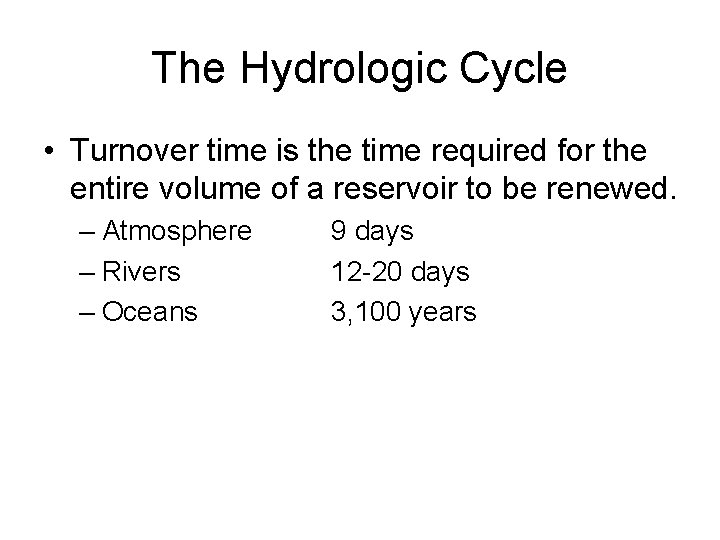 The Hydrologic Cycle

• Turnover time is the time required for the entire volume of a reservoir to be renewed.
– Atmosphere 9 days
– Rivers 12-20 days
– Oceans 3,100 years